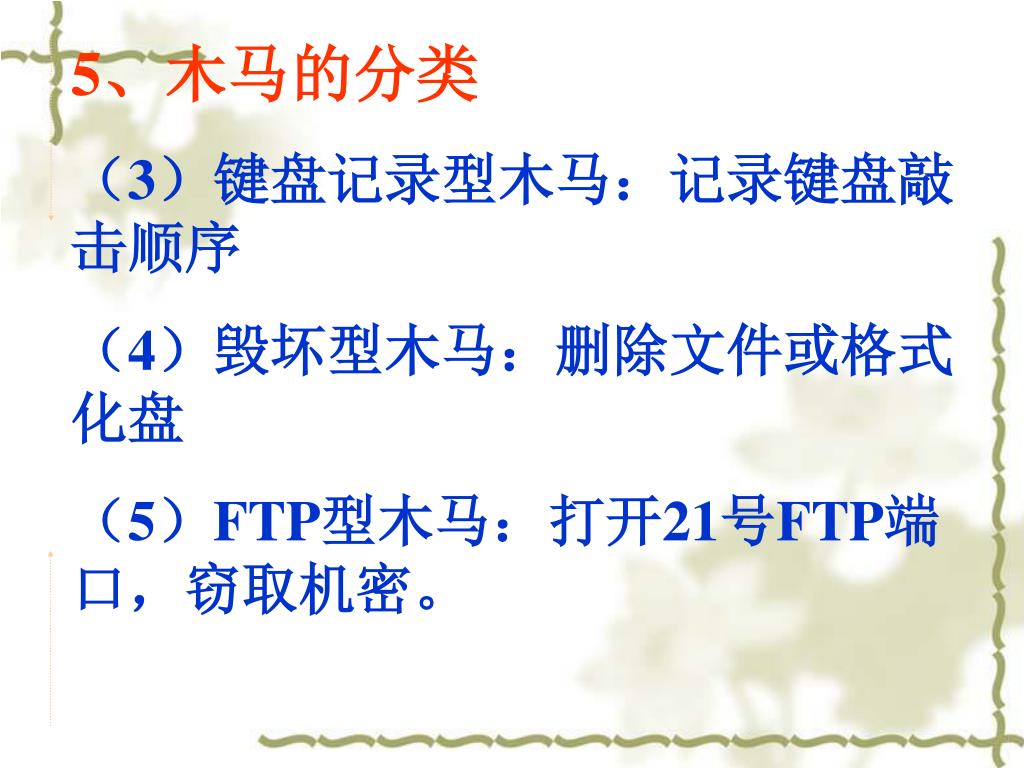 5、木马的分类

（3）键盘记录型木马：记录键盘敲击顺序

（4）毁坏型木马：删除文件或格式化盘

（5）FTP型木马：打开21号FTP端口，窃取机密。